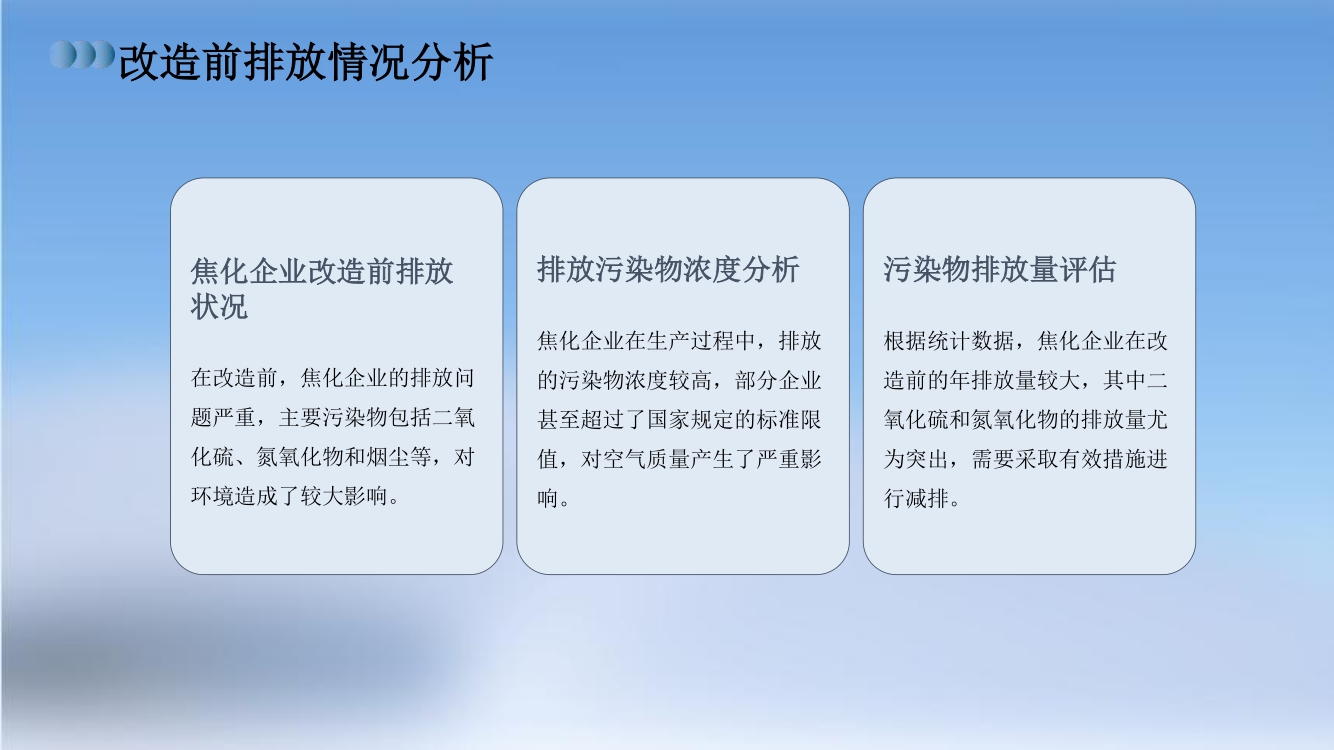 改造前排放情况分析

焦化企业改造前排放状况

在改造前，焦化企业的排放问题严重，主要污染物包括二氧化硫、氮氧化物和烟尘等，对环境造成了较大影响。

排放污染物浓度分析

焦化企业在生产过程中，排放的污染物浓度较高，部分企业甚至超过了国家规定的标准限值，对空气质量产生了严重影响。

污染物排放量评估

根据统计数据，焦化企业在改造前的年排放量较大，其中二氧化硫和氮氧化物的排放量尤为突出，需要采取有效措施进行减排。